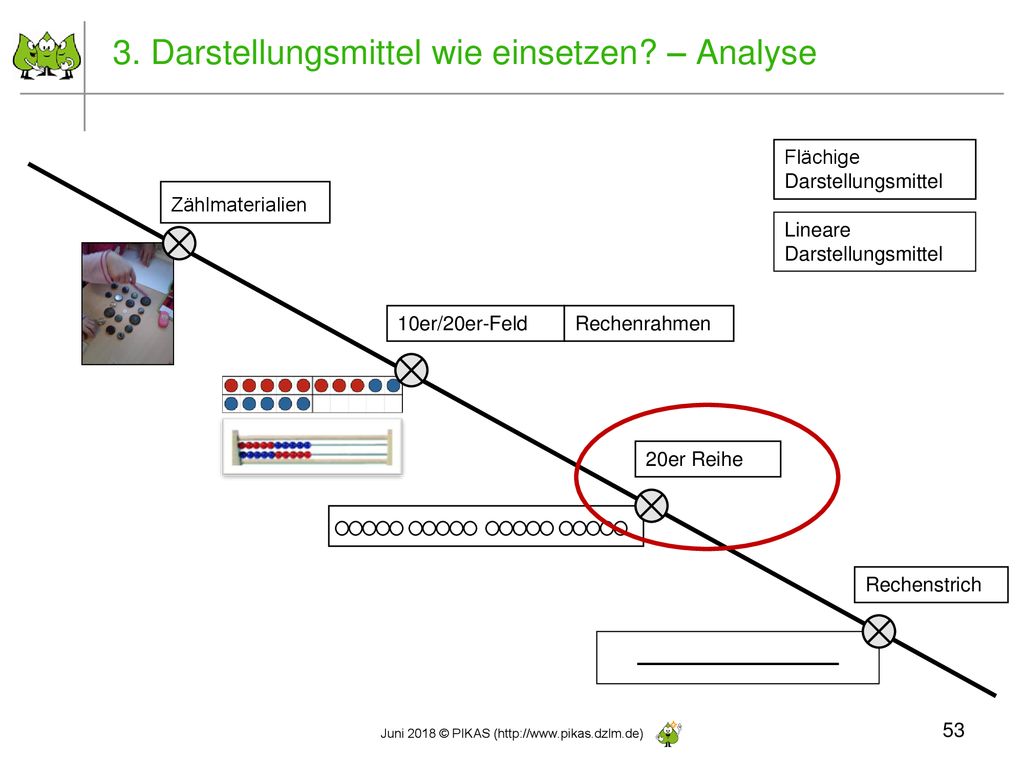 3. Darstellungsmittel wie einsetzen? – Analyse

Flächige Darstellungsmittel

Lineare Darstellungsmittel

Zählmaterialien

10er/20er-Feld

Rechenrahmen

20er Reihe

Rechenstrich

Juni 2018 © PIKAS (http://www.pikas.dzlm.de)

53